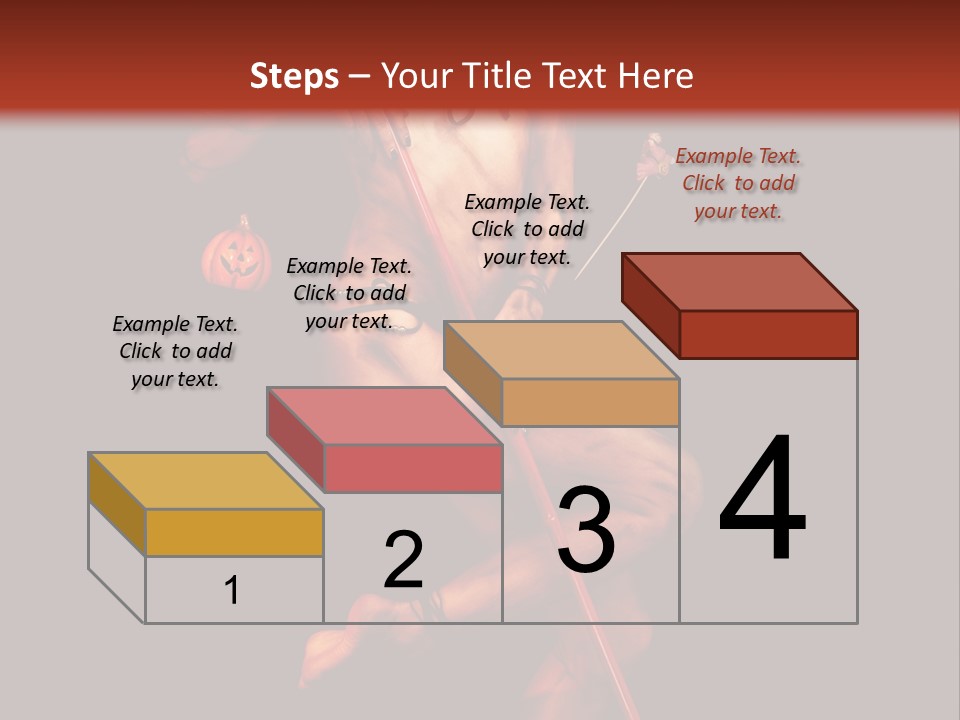 Steps – Your Title Text Here

Example Text.
Click to add
your text.

Example Text.
Click to add
your text.

Example Text.
Click to add
your text.

Example Text.
Click to add
your text.

1

2

3

4